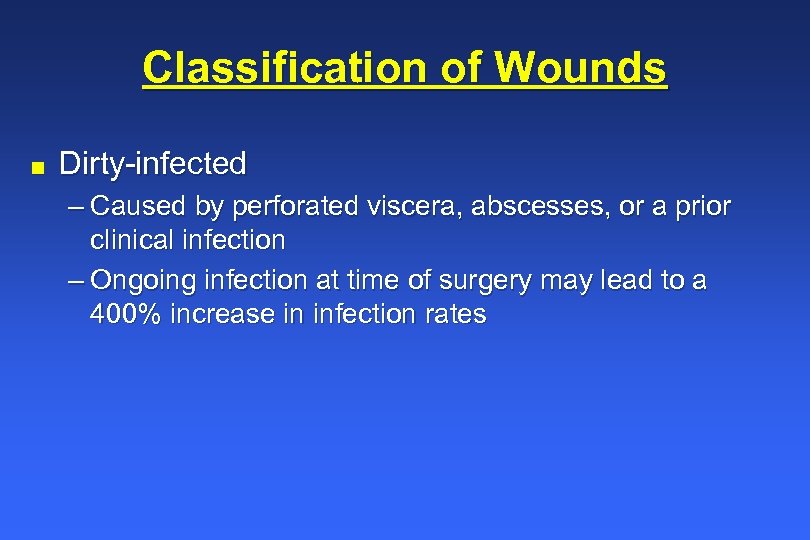 Classification of Wounds

■ Dirty-infected

– Caused by perforated viscera, abscesses, or a prior clinical infection

– Ongoing infection at time of surgery may lead to a 400% increase in infection rates